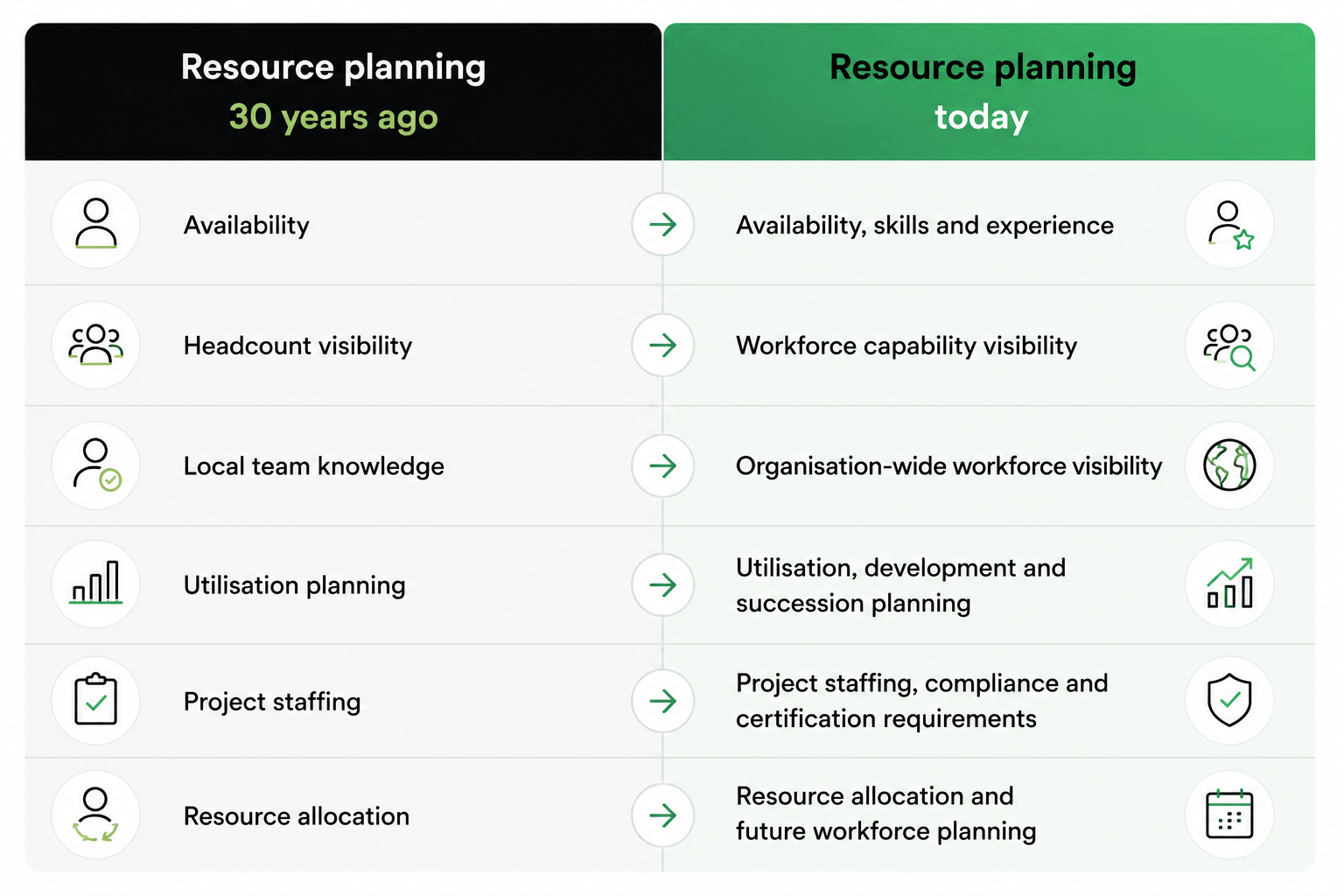 | Resource planning 30 years ago | Resource planning today |
|---|---|
| Availability | Availability, skills and experience |
| Headcount visibility | Workforce capability visibility |
| Local team knowledge | Organisation-wide workforce visibility |
| Utilisation planning | Utilisation, development and succession planning |
| Project staffing | Project staffing, compliance and certification requirements |
| Resource allocation | Resource allocation and future workforce planning |